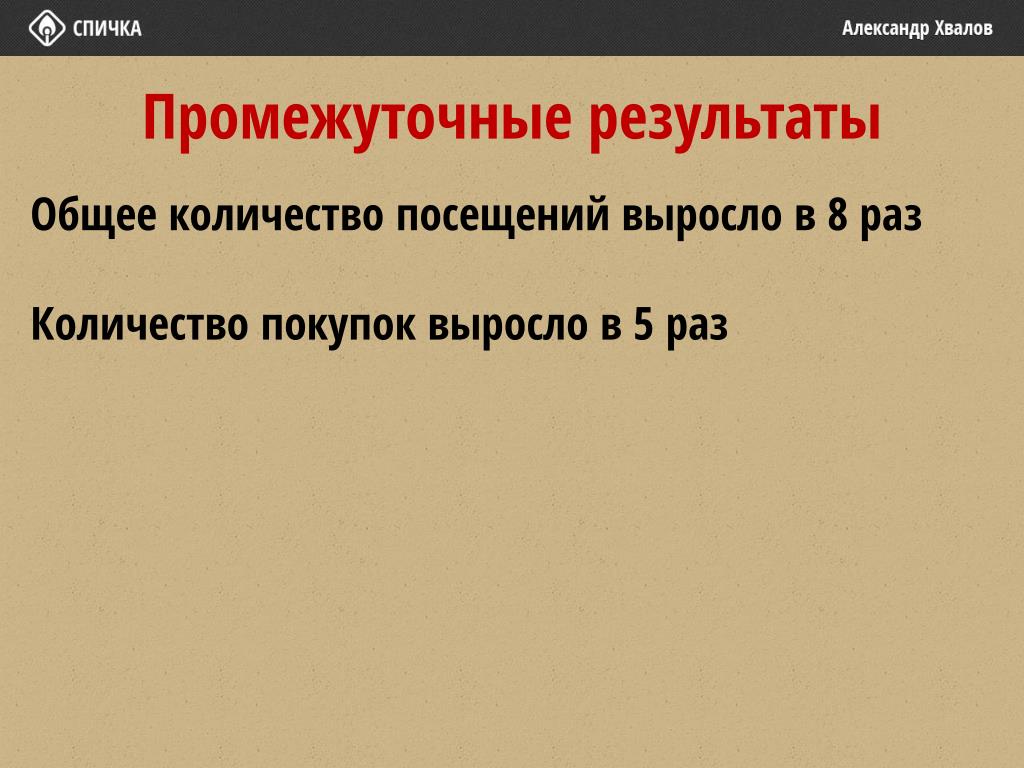 СПИЧКА

Александр Хвалов

Промежуточные результаты

Общее количество посещений выросло в 8 раз

Количество покупок выросло в 5 раз